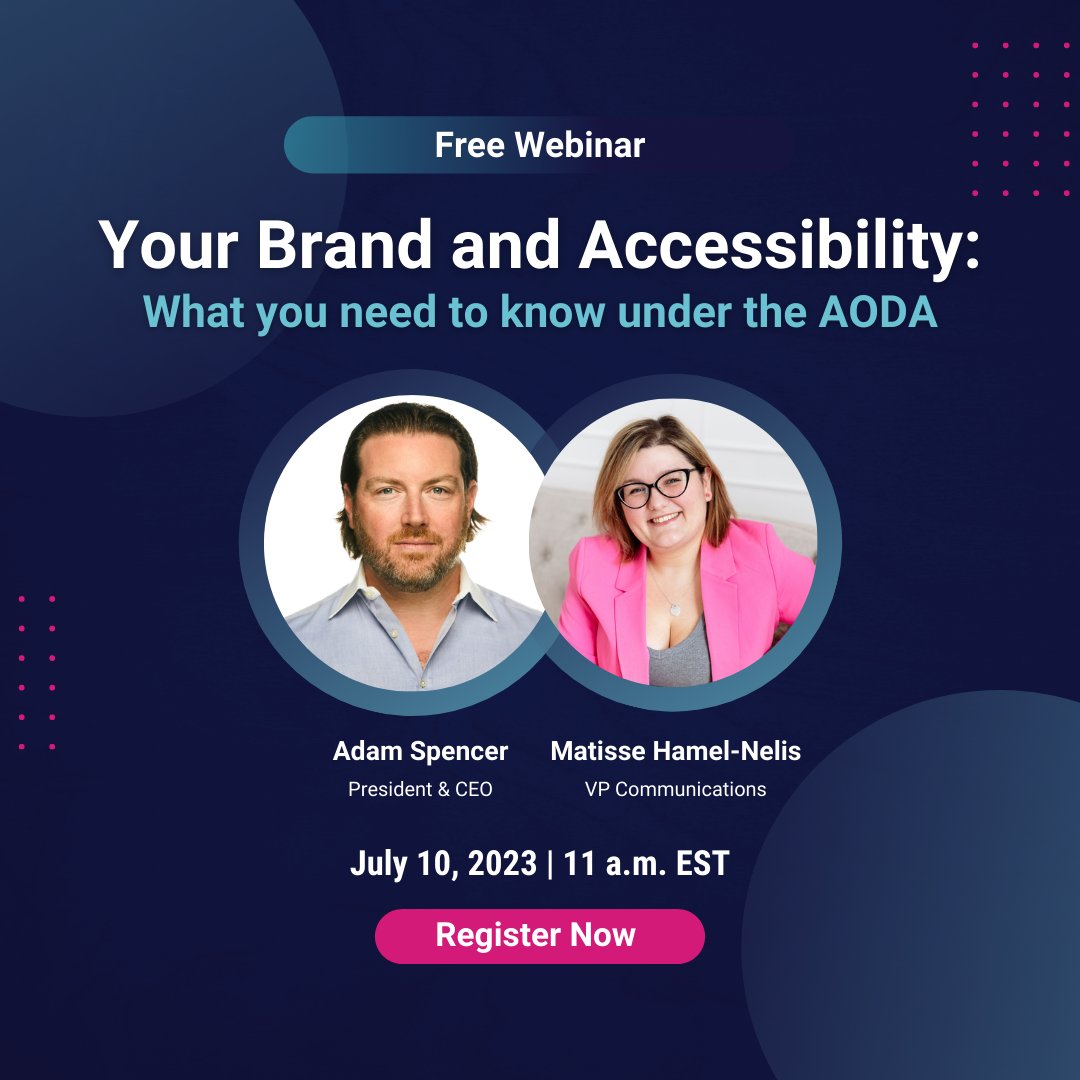 Free Webinar

Your Brand and Accessibility:
What you need to know under the AODA

Adam Spencer
President & CEO

Matisse Hamel-Nelis
VP Communications

July 10, 2023 | 11 a.m. EST

Register Now